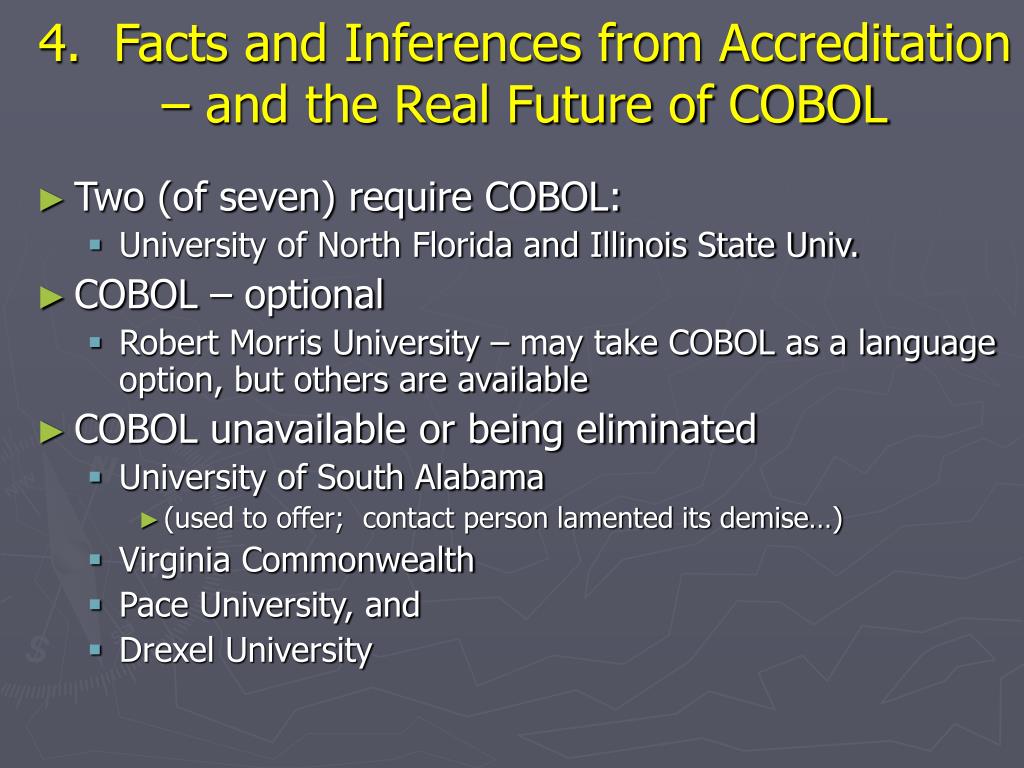 4. Facts and Inferences from Accreditation – and the Real Future of COBOL

► Two (of seven) require COBOL:
▪ University of North Florida and Illinois State Univ.
► COBOL – optional
▪ Robert Morris University – may take COBOL as a language option, but others are available
► COBOL unavailable or being eliminated
▪ University of South Alabama
► (used to offer; contact person lamented its demise…)
▪ Virginia Commonwealth
▪ Pace University, and
▪ Drexel University